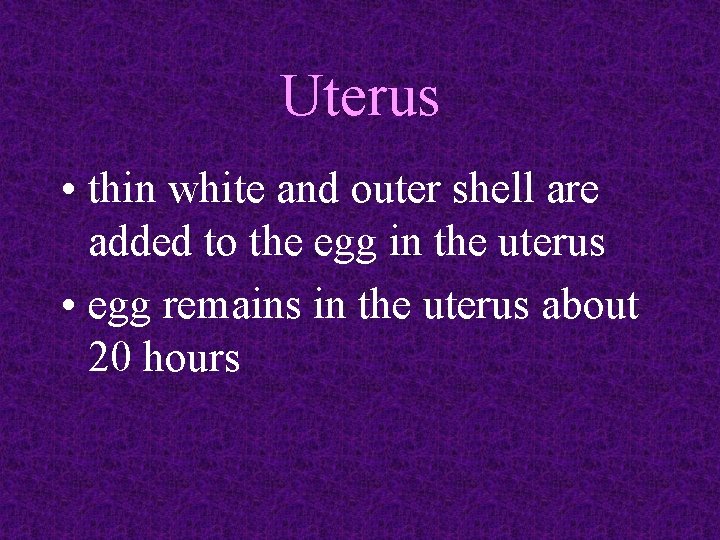 Uterus

• thin white and outer shell are added to the egg in the uterus

• egg remains in the uterus about 20 hours